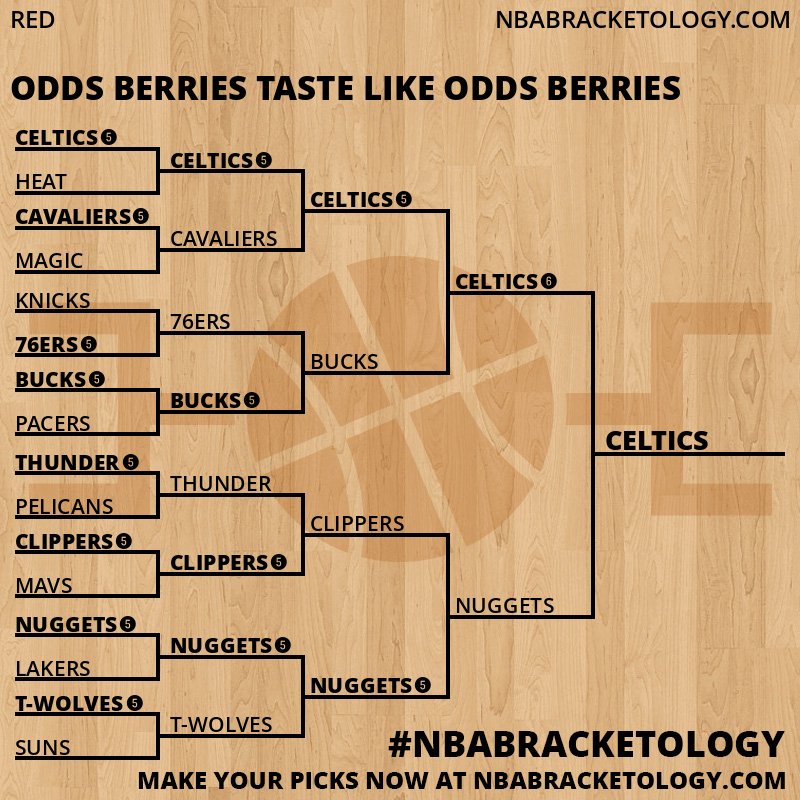 RED

NBABRACKETOLOGY.COM

ODDS BERRIES TASTE LIKE ODDS BERRIES

CELTICS 5
HEAT
CAVALIERS 5
MAGIC
KNICKS
76ERS 5
BUCKS 5
PACERS
THUNDER 5
PELICANS
CLIPPERS 5
MAVS
NUGGETS 5
LAKERS
T-WOLVES 5
SUNS

CELTICS 5
CAVALIERS
76ERS
BUCKS 5
THUNDER
CLIPPERS 5
NUGGETS 5
T-WOLVES

CELTICS 5
BUCKS
CLIPPERS
NUGGETS 5

CELTICS 6
NUGGETS

CELTICS

#NBABRACKETOLOGY

MAKE YOUR PICKS NOW AT NBABRACKETOLOGY.COM